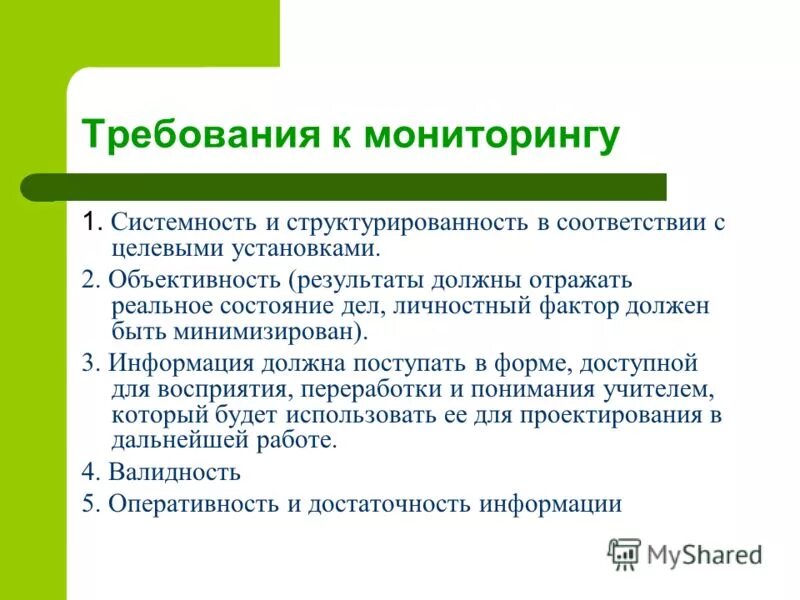 Требования к мониторингу

1. Системность и структурированность в соответствии с целевыми установками.

2. Объективность (результаты должны отражать реальное состояние дел, личностный фактор должен быть минимизирован).

3. Информация должна поступать в форме, доступной для восприятия, переработки и понимания учителем, который будет использовать ее для проектирования в дальнейшей работе.

4. Валидность

5. Оперативность и достаточность информации

MyShared